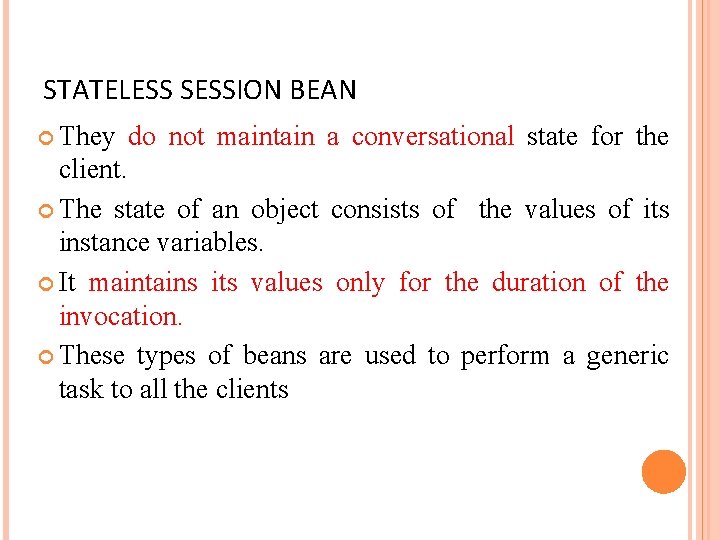 STATELESS SESSION BEAN

They do not maintain a conversational state for the client.

The state of an object consists of the values of its instance variables.

It maintains its values only for the duration of the invocation.

These types of beans are used to perform a generic task to all the clients